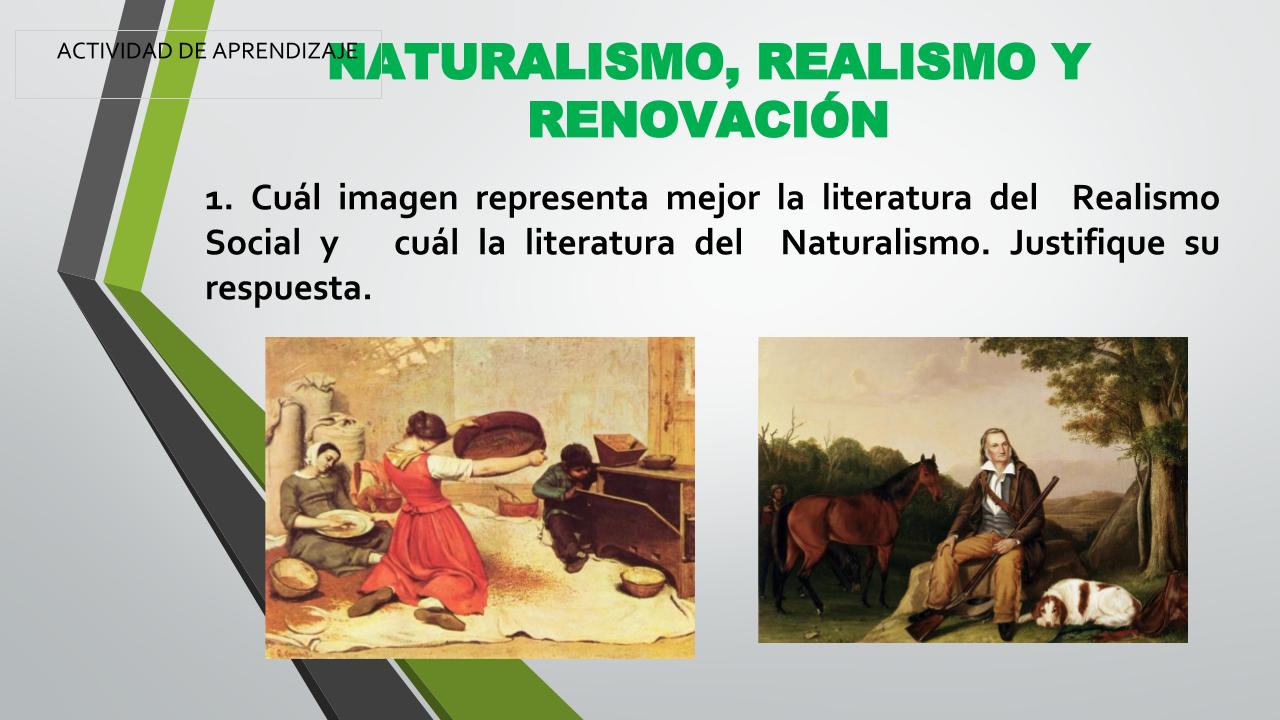 ACTIVIDAD DE APRENDIZAJE

NATURALISMO, REALISMO Y RENOVACIÓN

1. Cuál imagen representa mejor la literatura del Realismo Social y cuál la literatura del Naturalismo. Justifique su respuesta.